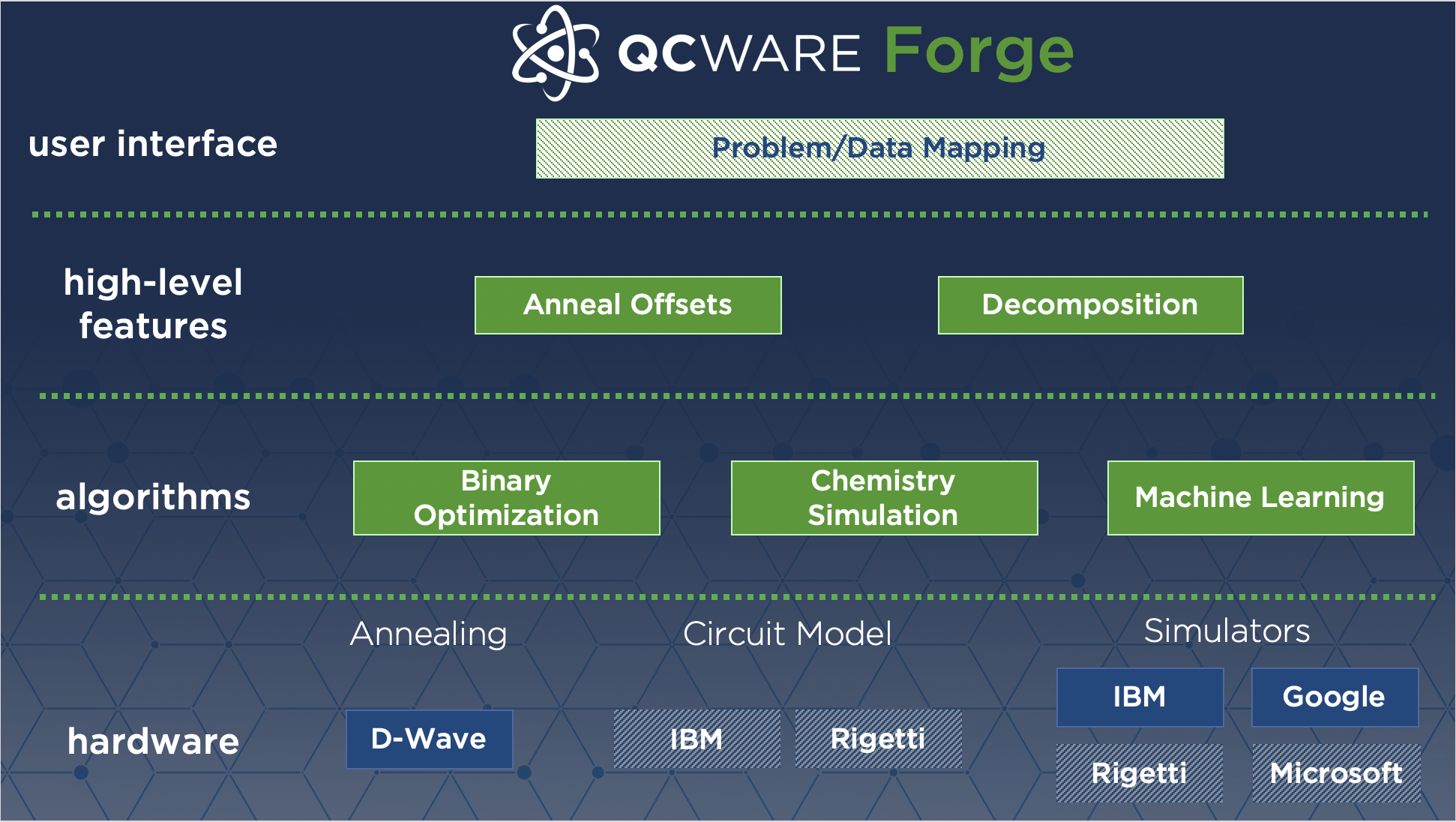 QCWARE Forge

user interface

Problem/Data Mapping

high-level features

Anneal Offsets

Decomposition

algorithms

Binary Optimization

Chemistry Simulation

Machine Learning

Annealing

Circuit Model

Simulators

hardware

D-Wave

IBM

Rigetti

IBM

Google

Rigetti

Microsoft